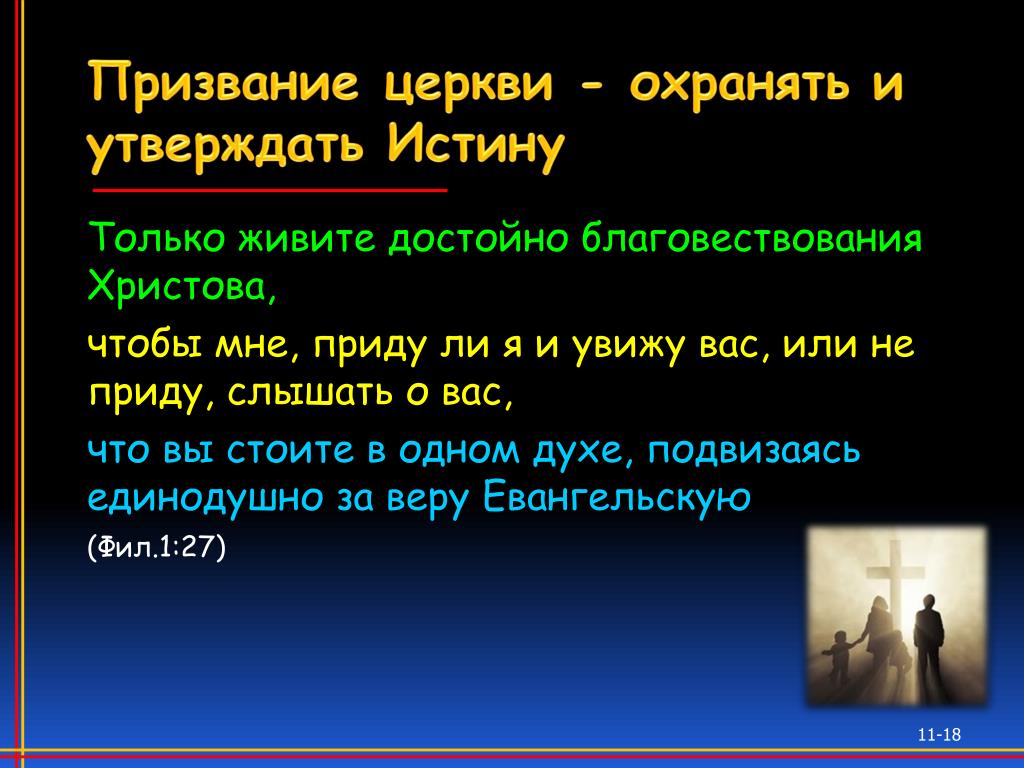 Призвание церкви - охранять и утверждать Истину

Только живите достойно благовествования Христова,

чтобы мне, приду ли я и увижу вас, или не приду, слышать о вас,

что вы стоите в одном духе, подвизаясь единодушно за веру Евангельскую

(Фил.1:27)

11-18